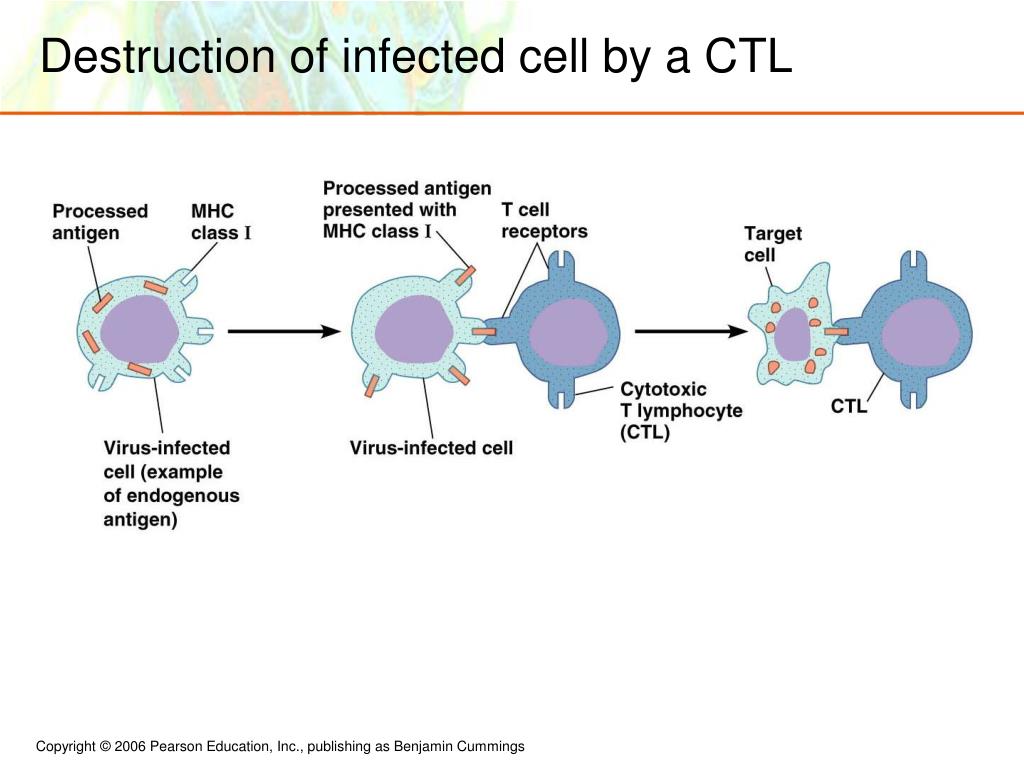 Destruction of infected cell by a CTL

Processed antigen

MHC class I

Virus-infected cell (example of endogenous antigen)

Processed antigen presented with MHC class I

T cell receptors

Virus-infected cell

Cytotoxic T lymphocyte (CTL)

Target cell

CTL

Copyright © 2006 Pearson Education, Inc., publishing as Benjamin Cummings